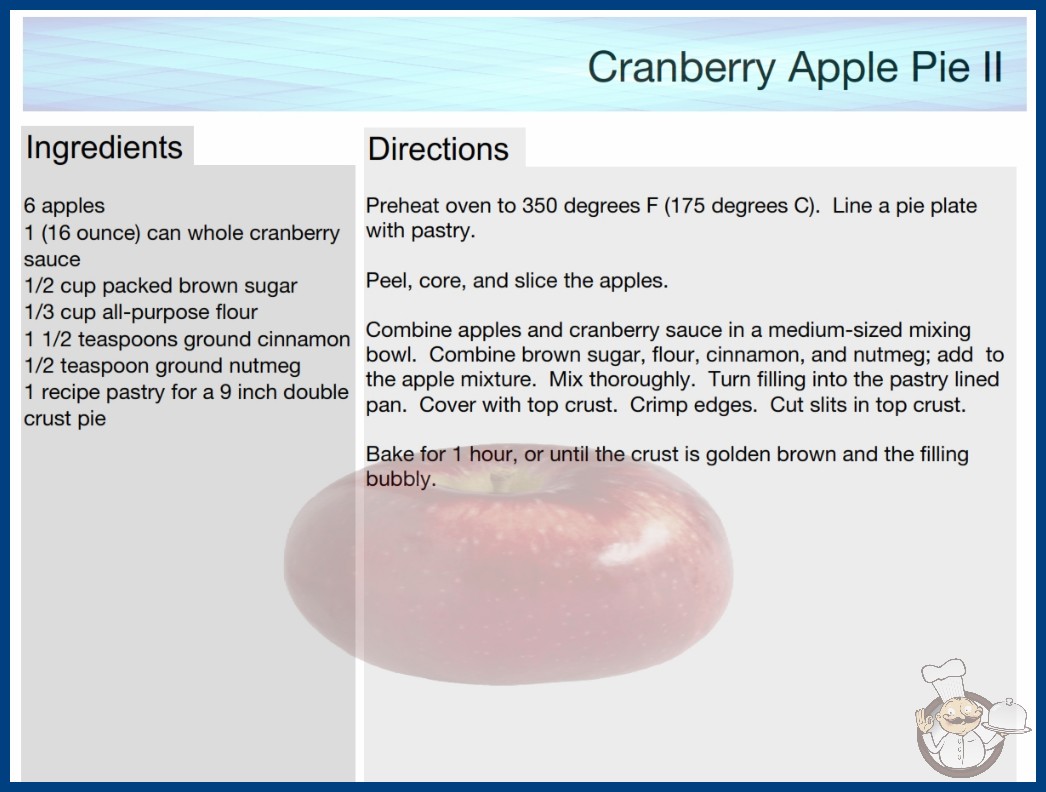 Cranberry Apple Pie II

Ingredients

6 apples
1 (16 ounce) can whole cranberry sauce
1/2 cup packed brown sugar
1/3 cup all-purpose flour
1 1/2 teaspoons ground cinnamon
1/2 teaspoon ground nutmeg
1 recipe pastry for a 9 inch double crust pie

Directions

Preheat oven to 350 degrees F (175 degrees C). Line a pie plate with pastry.

Peel, core, and slice the apples.

Combine apples and cranberry sauce in a medium-sized mixing bowl. Combine brown sugar, flour, cinnamon, and nutmeg; add to the apple mixture. Mix thoroughly. Turn filling into the pastry lined pan. Cover with top crust. Crimp edges. Cut slits in top crust.

Bake for 1 hour, or until the crust is golden brown and the filling bubbly.